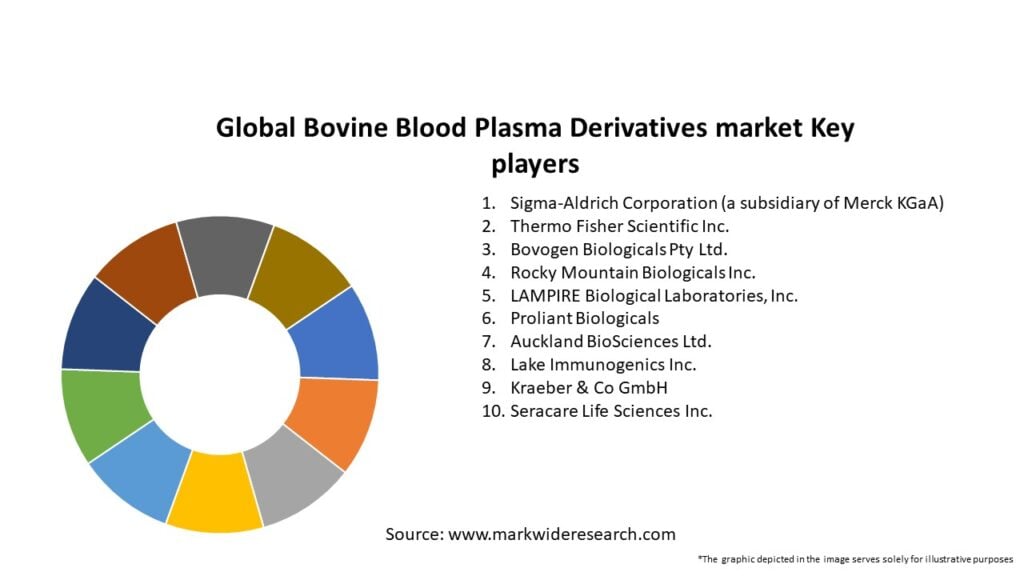 Global Bovine Blood Plasma Derivatives market Key players

1. Sigma-Aldrich Corporation (a subsidiary of Merck KGaA)
2. Thermo Fisher Scientific Inc.
3. Bovogen Biologicals Pty Ltd.
4. Rocky Mountain Biologicals Inc.
5. LAMPIRE Biological Laboratories, Inc.
6. Proliant Biologicals
7. Auckland BioSciences Ltd.
8. Lake Immunogenics Inc.
9. Kraeber & Co GmbH
10. Seracare Life Sciences Inc.

Source: www.markwideresearch.com

*The graphic depicted in the image serves solely for illustrative purposes